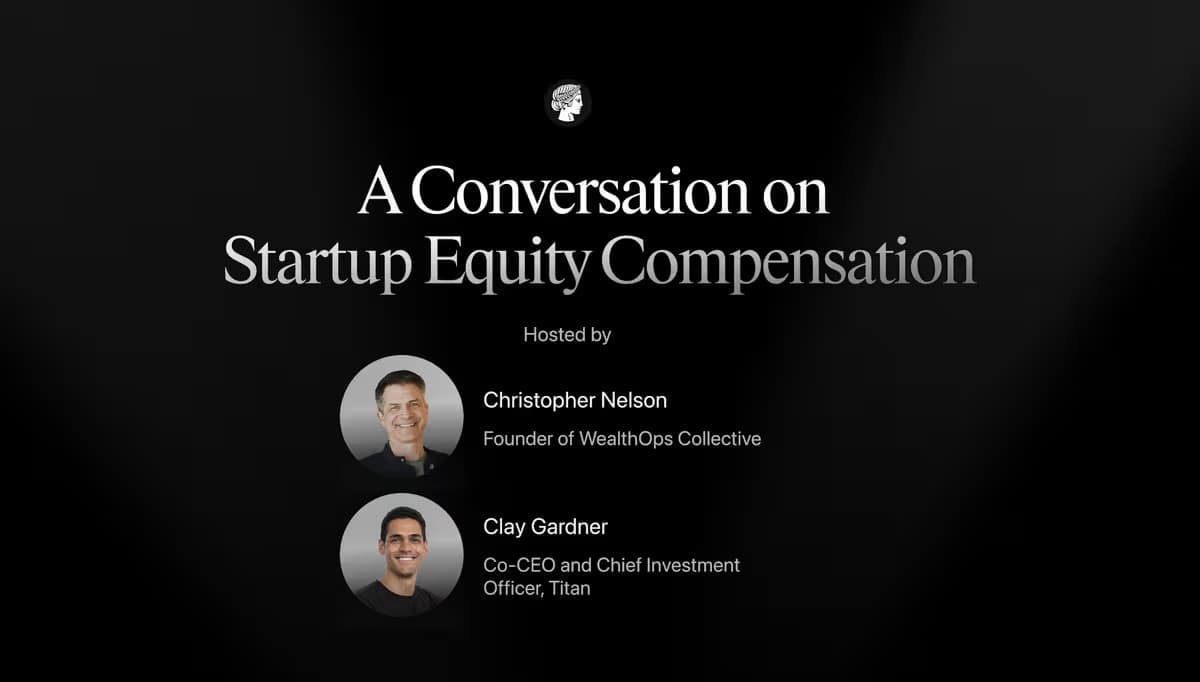 A Conversation on Startup Equity Compensation

Hosted by

Christopher Nelson

Founder of WealthOps Collective

Clay Gardner

Co-CEO and Chief Investment Officer, Titan